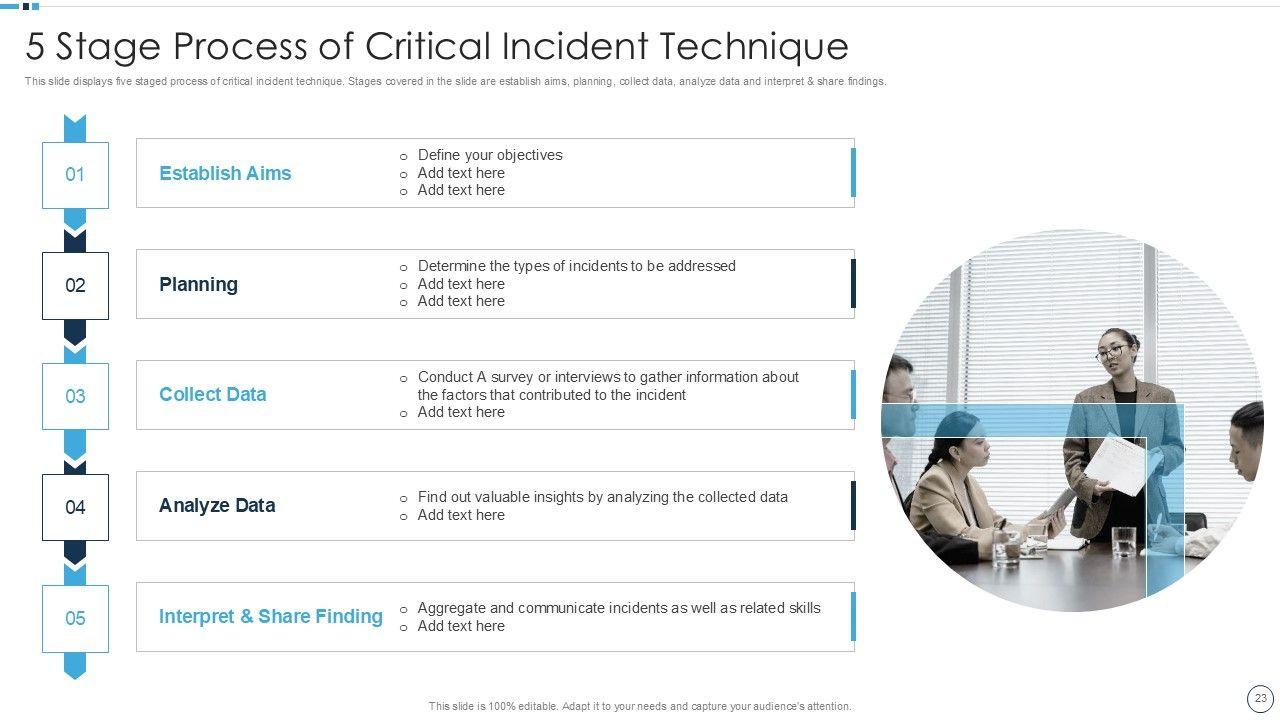 5 Stage Process of Critical Incident Technique

This slide displays five staged process of critical incident technique. Stages covered in the slide are establish aims, planning, collect data, analyze data and interpret & share findings.

01
Establish Aims
- Define your objectives
- Add text here
- Add text here

02
Planning
- Determine the types of incidents to be addressed
- Add text here
- Add text here

03
Collect Data
- Conduct A survey or interviews to gather information about the factors that contributed to the incident
- Add text here

04
Analyze Data
- Find out valuable insights by analyzing the collected data
- Add text here

05
Interpret & Share Finding
- Aggregate and communicate incidents as well as related skills
- Add text here

This slide is 100% editable. Adapt it to your needs and capture your audience's attention.

23